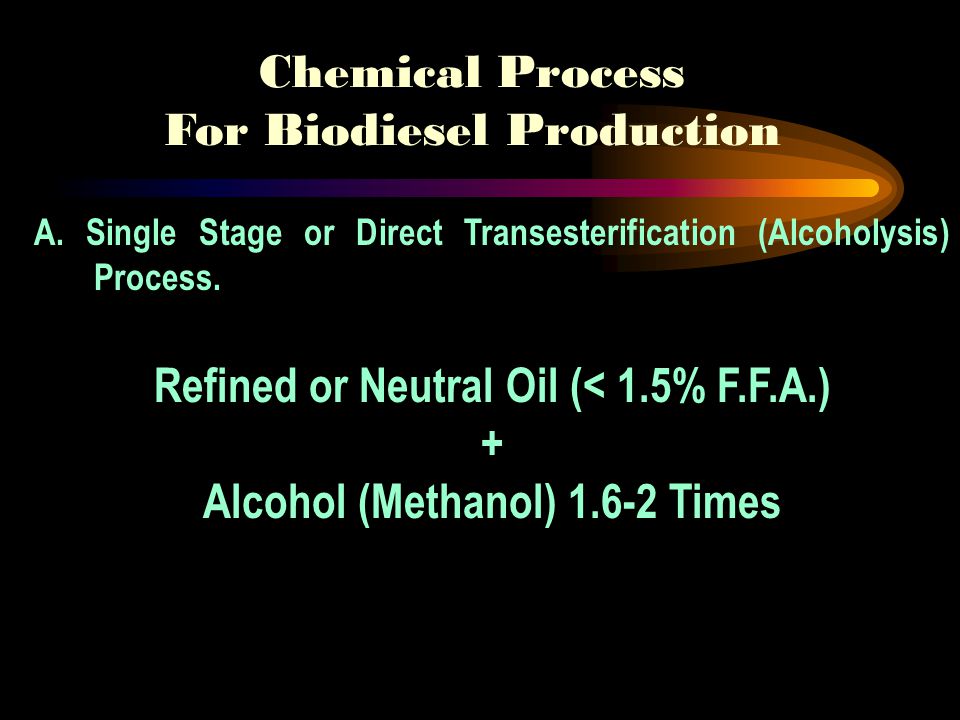 Chemical Process
For Biodiesel Production

A. Single Stage or Direct Transesterification (Alcoholysis) Process.

Refined or Neutral Oil (< 1.5% F.F.A.)
+
Alcohol (Methanol) 1.6-2 Times